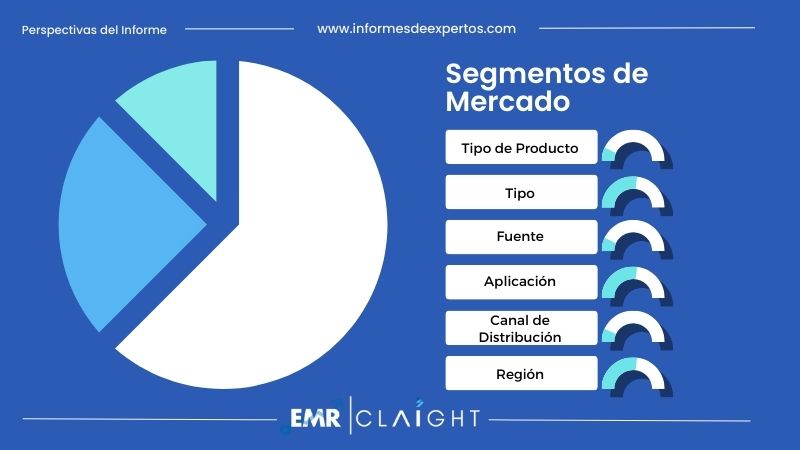 Perspectivas del Informe

www.informesdeexpertos.com

Segmentos de Mercado

Tipo de Producto

Tipo

Fuente

Aplicación

Canal de Distribución

Región

EMR | CLAIGHT